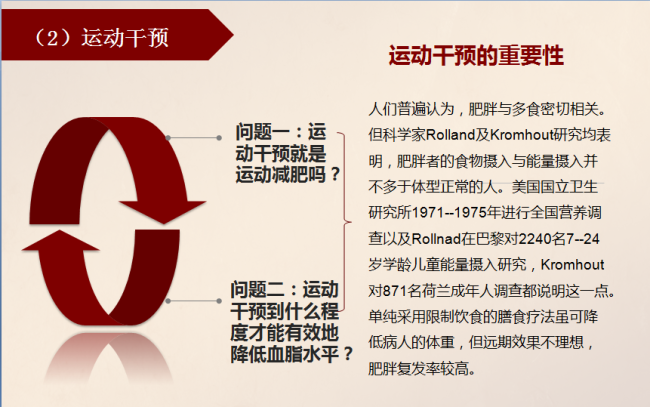 （2）运动干预

运动干预的重要性

问题一：运动干预就是运动减肥吗？

问题二：运动干预到什么程度才能有效地降低血脂水平？

人们普遍认为，肥胖与多食密切相关。但科学家Rolland及Kromhout研究均表明，肥胖者的食物摄入与能量摄入并不多于体型正常的人。美国国立卫生研究所1971--1975年进行全国营养调查以及Rollnad在巴黎对2240名7--24岁学龄儿童能量摄入研究，Kromhout对871名荷兰成年人调查都说明这一点。单纯采用限制饮食的膳食疗法虽可降低病人的体重，但远期效果不理想，肥胖复发率较高。